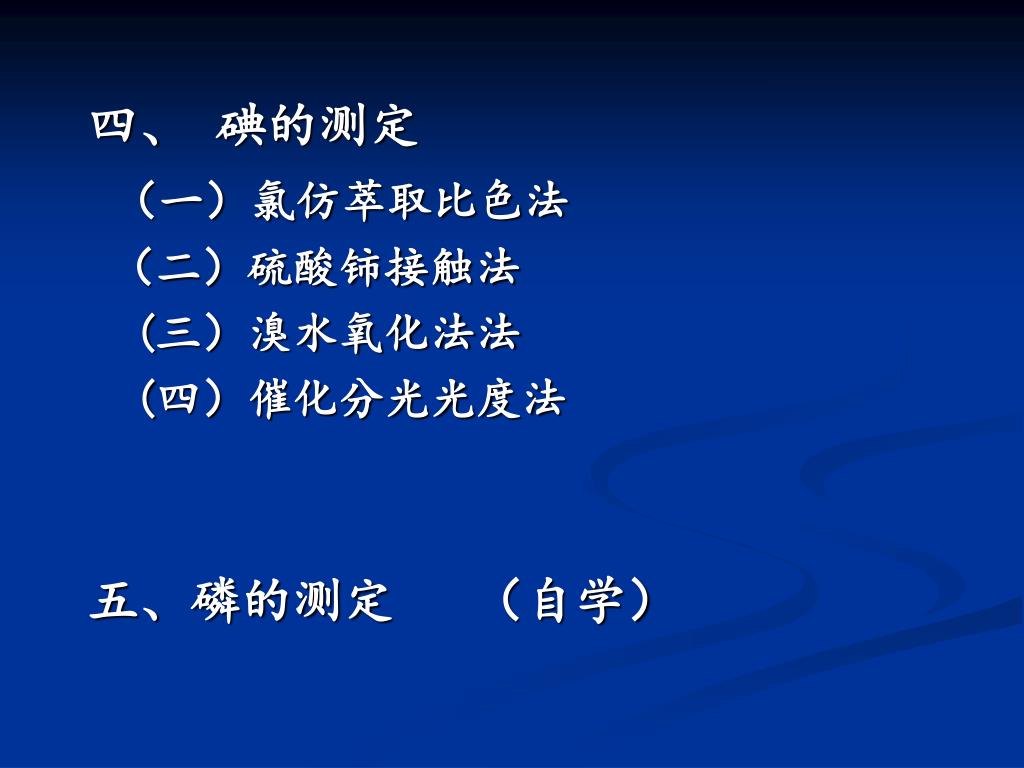 四、 碘的测定

（一）氯仿萃取比色法

（二）硫酸铈接触法

（三）溴水氧化法法

（四）催化分光光度法

五、磷的测定 （自学）